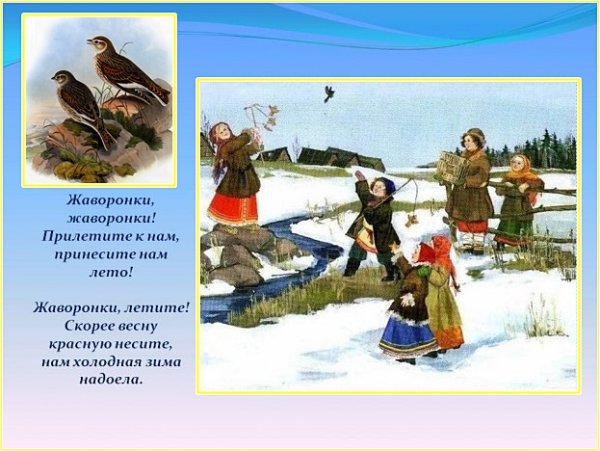 Жаворонки,
жаворонки!
Прилетите к нам,
принесите нам
лето!

Жаворонки, летите!
Скорее весну
красную несите,
нам холодная зима
надоела.